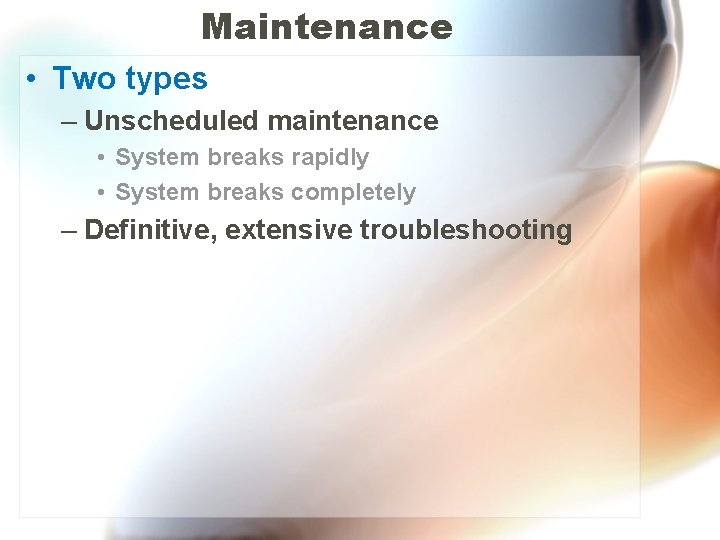 Maintenance

• Two types
– Unscheduled maintenance
• System breaks rapidly
• System breaks completely
– Definitive, extensive troubleshooting